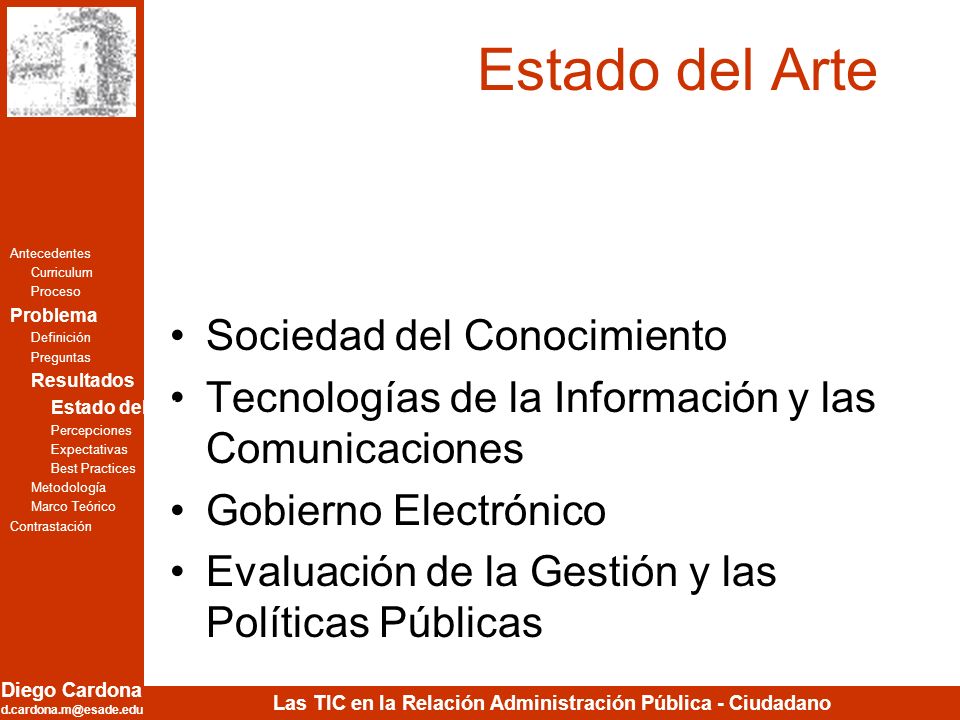 Estado del Arte

Antecedentes
Curriculum
Proceso
Problema
Definición
Preguntas
Resultados
Estado del
Percepciones
Expectativas
Best Practices
Metodología
Marco Teórico
Contrastación

• Sociedad del Conocimiento
• Tecnologías de la Información y las Comunicaciones
• Gobierno Electrónico
• Evaluación de la Gestión y las Políticas Públicas

Diego Cardona
d.cardona.m@esade.edu

Las TIC en la Relación Administración Pública - Ciudadano